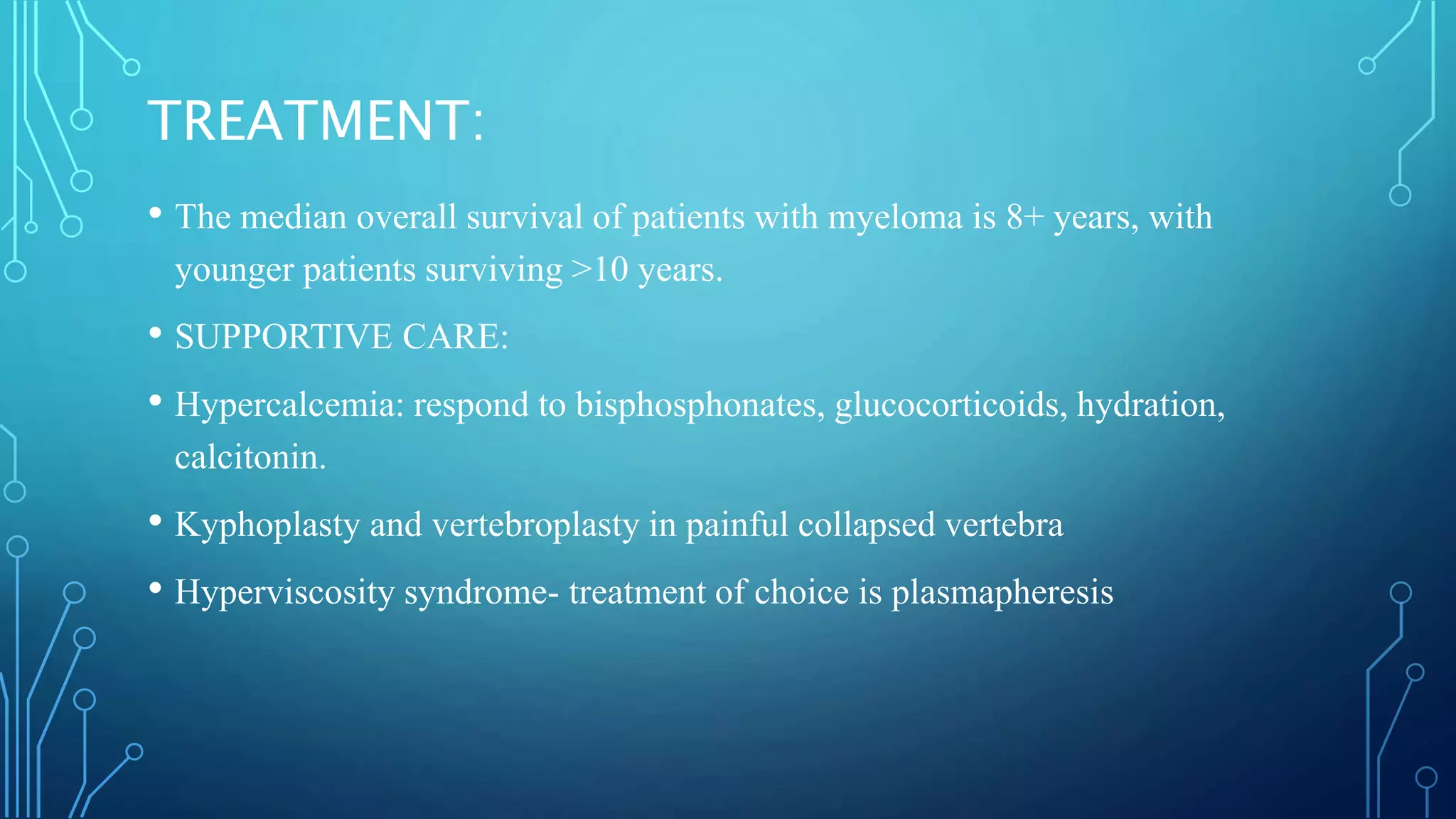 TREATMENT:

• The median overall survival of patients with myeloma is 8+ years, with younger patients surviving >10 years.

• SUPPORTIVE CARE:

• Hypercalcemia: respond to bisphosphonates, glucocorticoids, hydration, calcitonin.

• Kyphoplasty and vertebroplasty in painful collapsed vertebra

• Hyperviscosity syndrome- treatment of choice is plasmapheresis